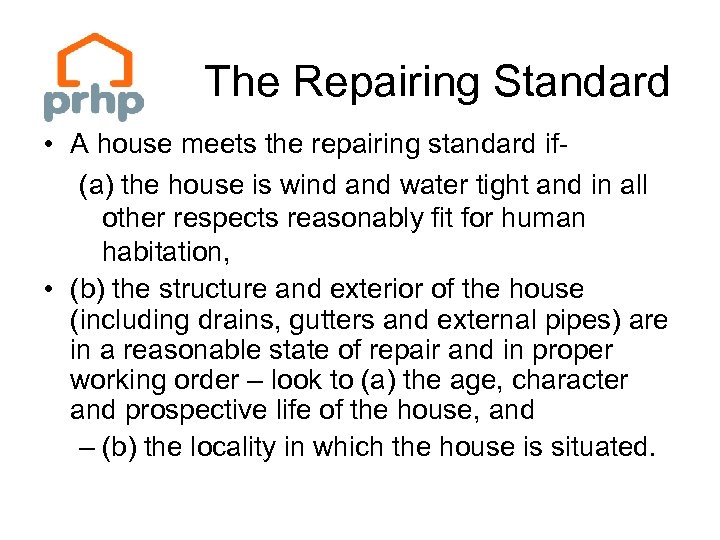 prhp

The Repairing Standard

• A house meets the repairing standard if-

(a) the house is wind and water tight and in all other respects reasonably fit for human habitation,

• (b) the structure and exterior of the house (including drains, gutters and external pipes) are in a reasonable state of repair and in proper working order – look to (a) the age, character and prospective life of the house, and

– (b) the locality in which the house is situated.